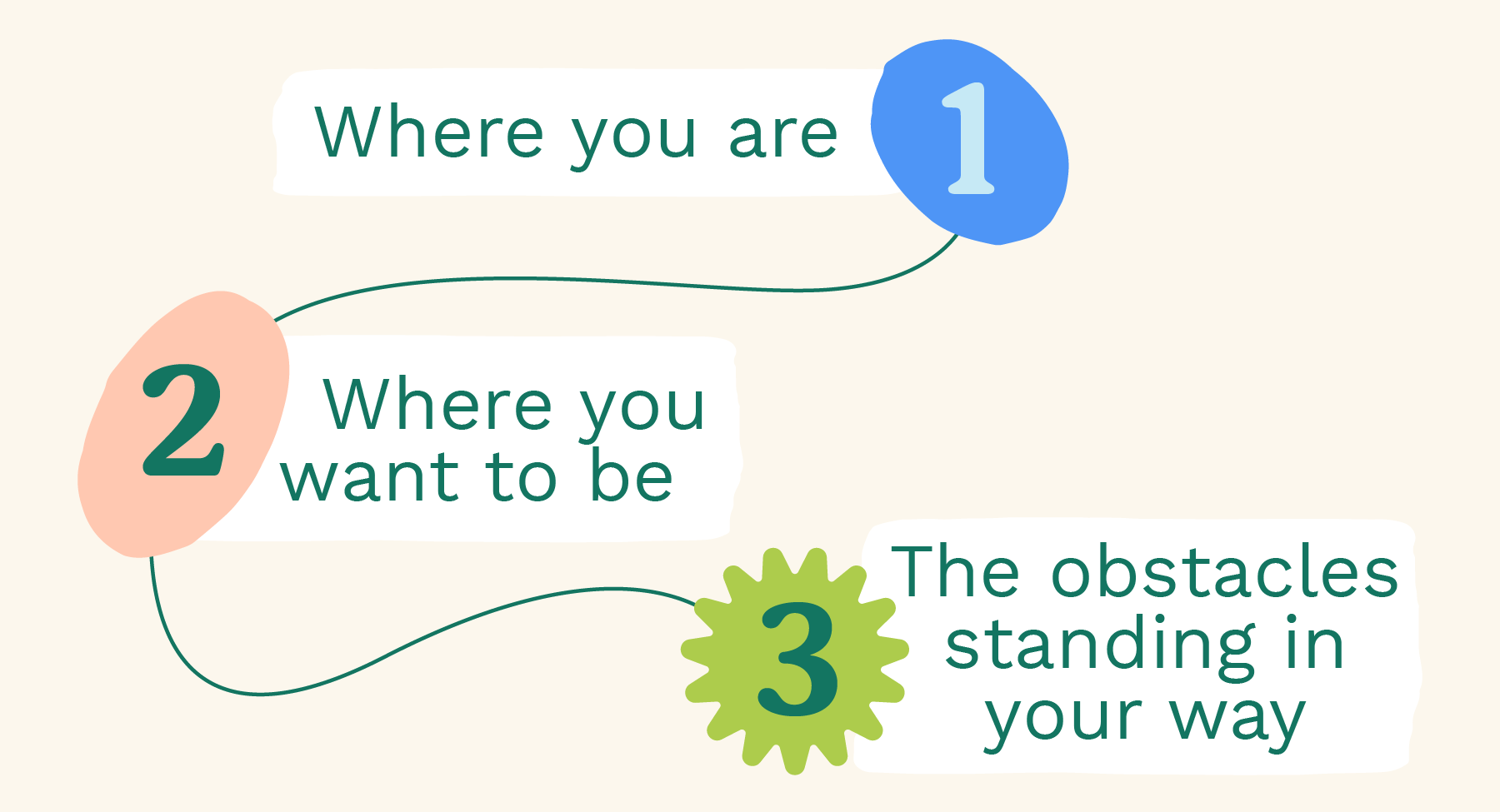 Where you are 1

2 Where you want to be

3 The obstacles standing in your way